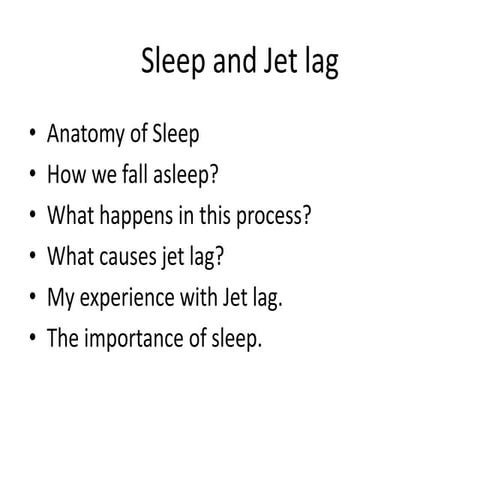 Sleep and Jet lag

• Anatomy of Sleep
• How we fall asleep?
• What happens in this process?
• What causes jet lag?
• My experience with Jet lag.
• The importance of sleep.